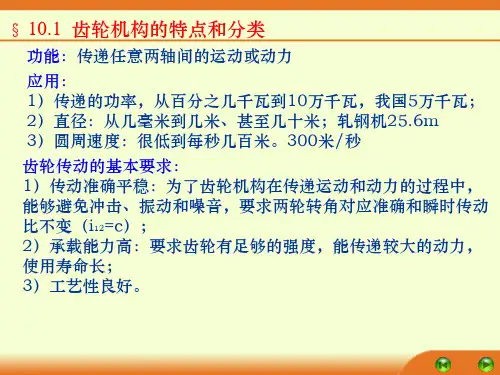 § 10.1 齿轮机构的特点和分类

功能：传递任意两轴间的运动或动力

应用：
1）传递的功率，从百分之几千瓦到10万千瓦，我国5万千瓦；
2）直径：从几毫米到几米、甚至几十米；轧钢机25.6m
3）圆周速度：很低到每秒几百米。300米/秒

齿轮传动的基本要求：
1）传动准确平稳：为了齿轮机构在传递运动和动力的过程中，能够避免冲击、振动和噪音，要求两轮转角对应准确和瞬时传动比不变（$i_{12}=c$）；
2）承载能力高：要求齿轮有足够的强度，能传递较大的动力，使用寿命长；
3）工艺性良好。